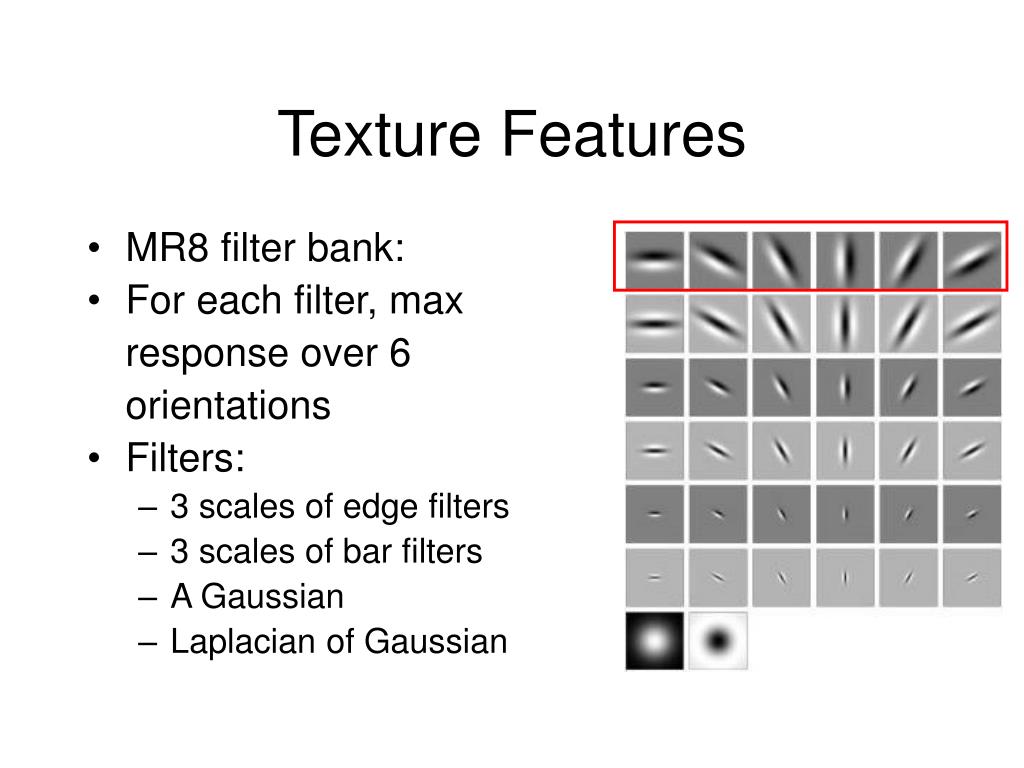 Texture Features

• MR8 filter bank:
• For each filter, max response over 6 orientations
• Filters:
– 3 scales of edge filters
– 3 scales of bar filters
– A Gaussian
– Laplacian of Gaussian